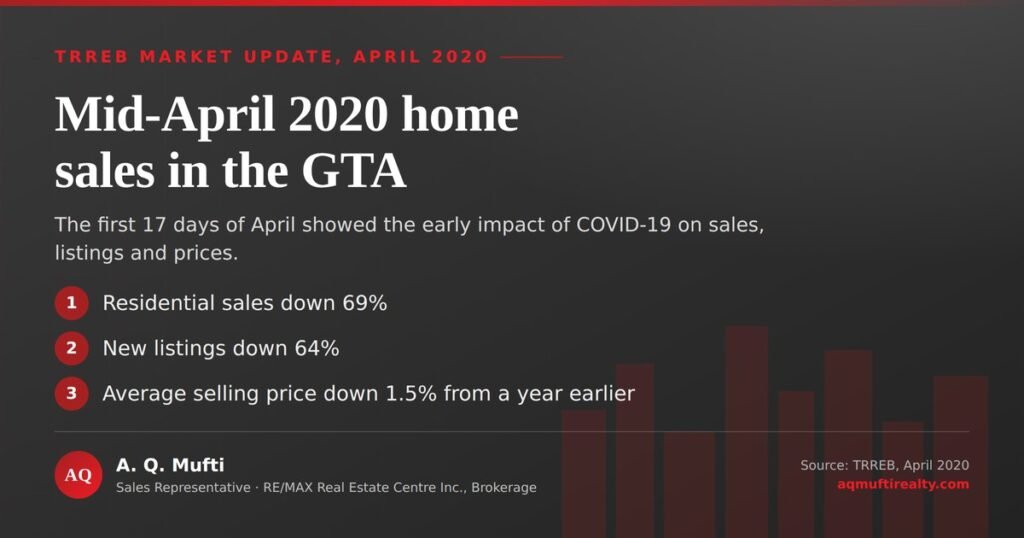 TRREB MARKET UPDATE, APRIL 2020

Mid-April 2020 home sales in the GTA

The first 17 days of April showed the early impact of COVID-19 on sales, listings and prices.

1 Residential sales down 69%

2 New listings down 64%

3 Average selling price down 1.5% from a year earlier

AQ

A. Q. Mufti
Sales Representative · RE/MAX Real Estate Centre Inc., Brokerage

Source: TRREB, April 2020
aqmuftirealty.com